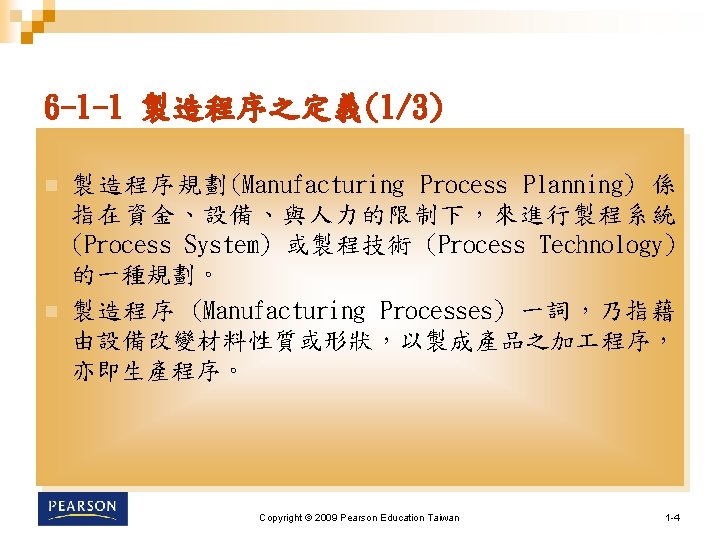 6-1-1 製造程序之定義(1/3)

製造程序規劃(Manufacturing Process Planning) 係指在資金、設備、與人力的限制下，來進行製程系統 (Process System) 或製程技術 (Process Technology) 的一種規劃。

製造程序 (Manufacturing Processes) 一詞，乃指藉由設備改變材料性質或形狀，以製成產品之加工程序，亦即生產程序。

PEARSON

Copyright © 2009 Pearson Education Taiwan

1-4